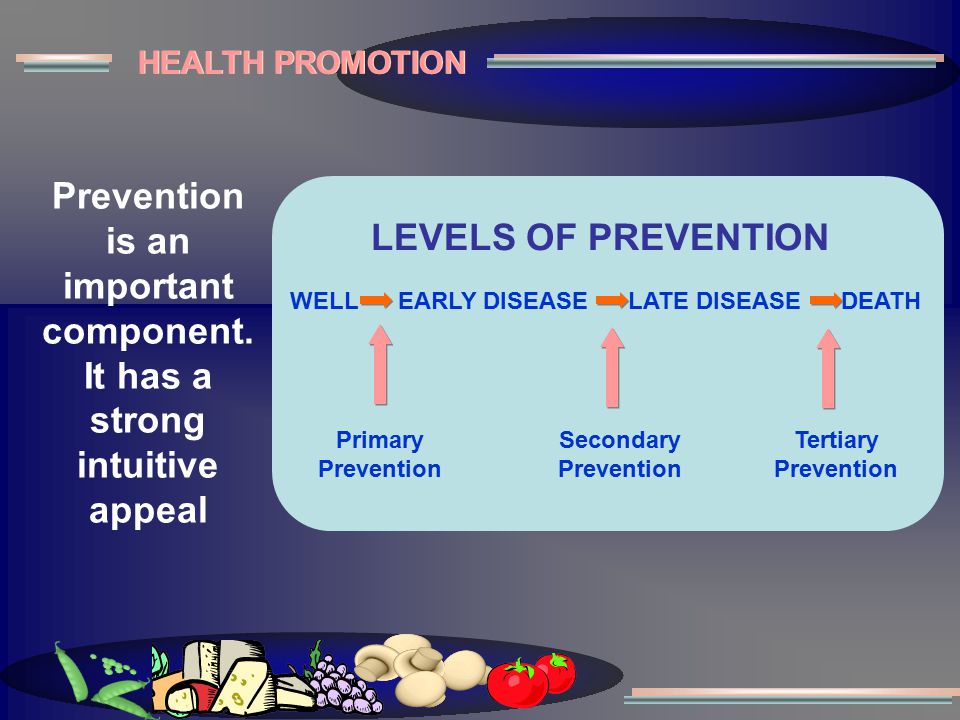 HEALTH PROMOTION

Prevention is an important component. It has a strong intuitive appeal

LEVELS OF PREVENTION

WELL → EARLY DISEASE → LATE DISEASE → DEATH

Primary Prevention

Secondary Prevention

Tertiary Prevention